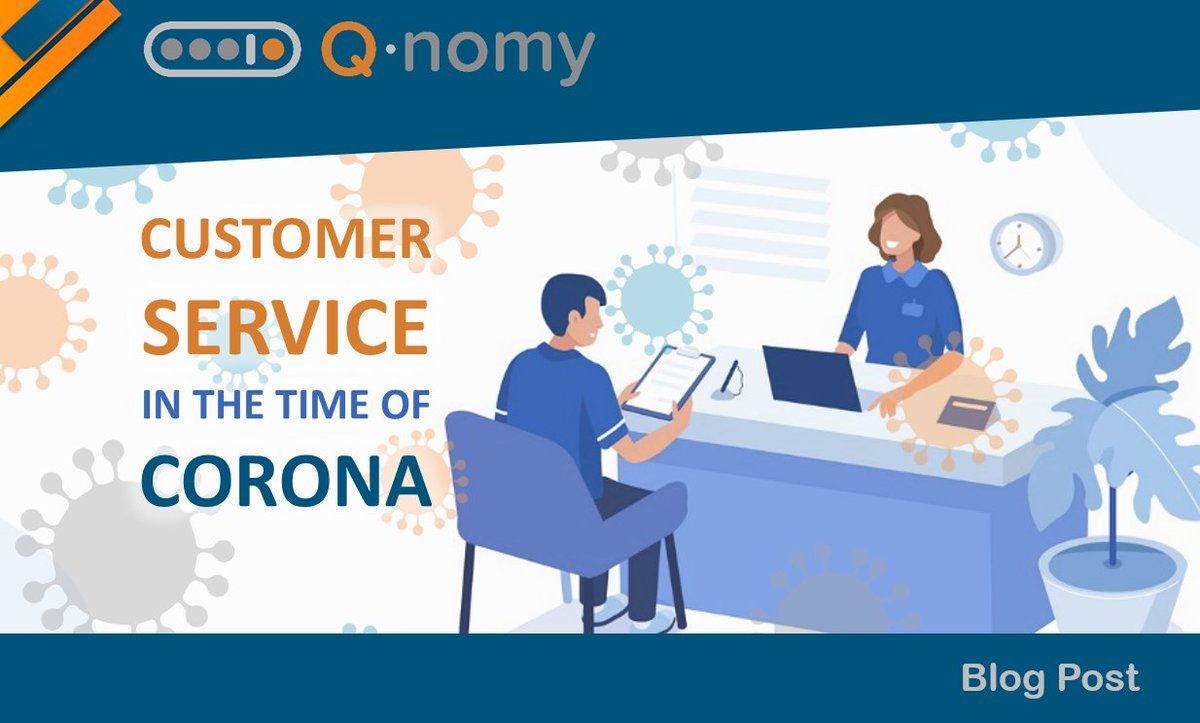 Q·nomy

CUSTOMER
SERVICE
IN THE TIME OF
CORONA

Blog Post